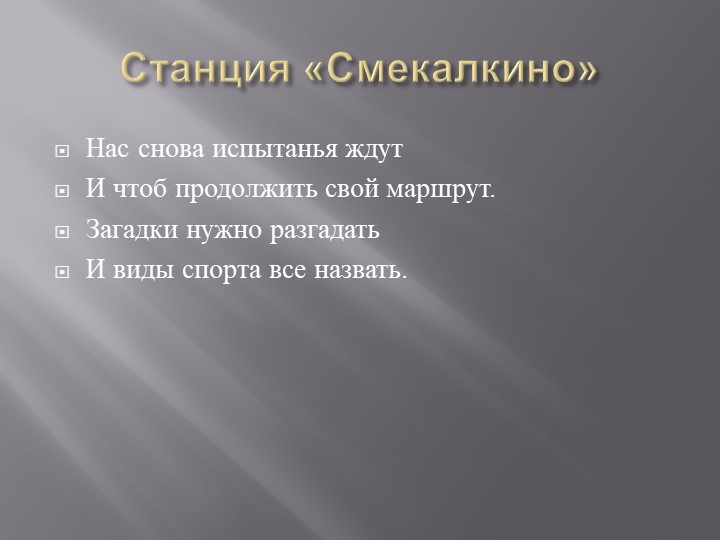 Станция «Смекалкино»

Нас снова испытанья ждут

И чтоб продолжить свой маршрут.

Загадки нужно разгадать

И виды спорта все назвать.